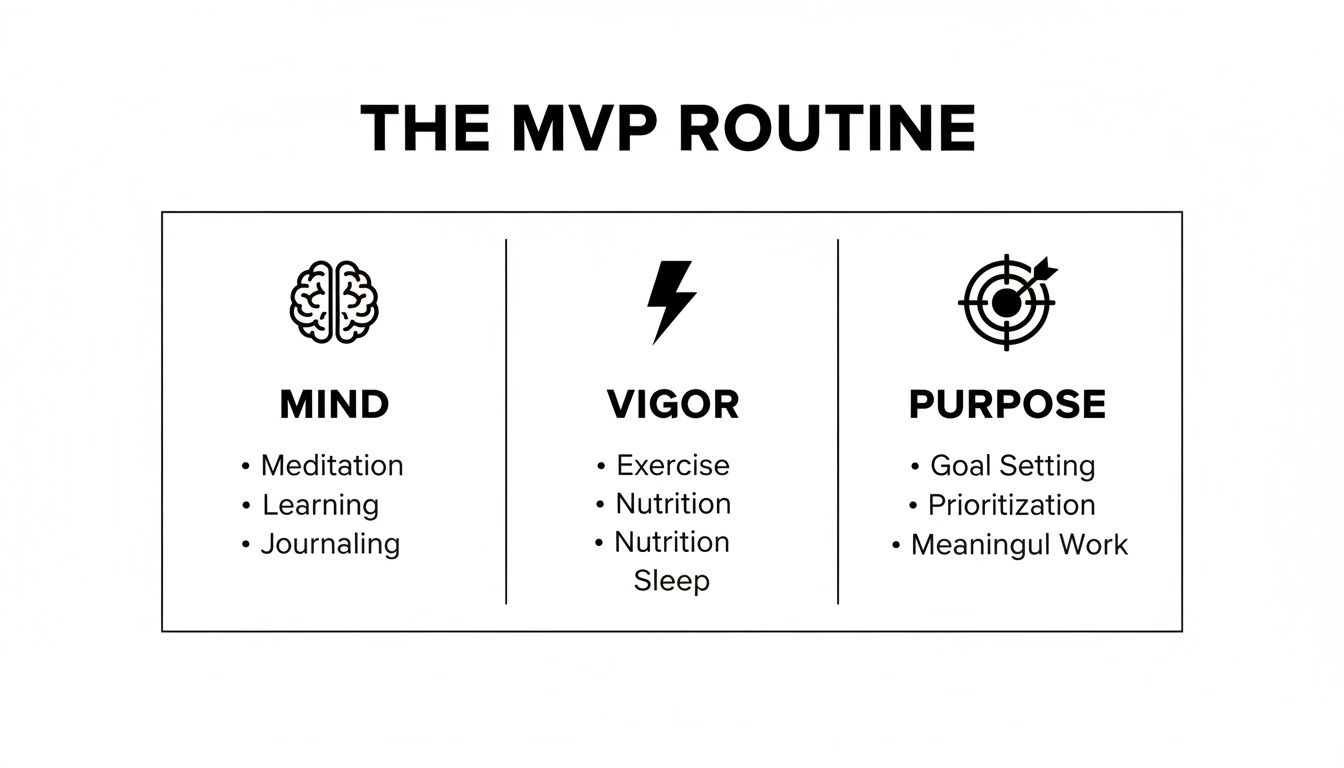 THE MVP ROUTINE

MIND
• Meditation
• Learning
• Journaling

VIGOR
• Exercise
• Nutrition
• Nutrition
Sleep

PURPOSE
• Goal Setting
• Prioritization
• Meaningul Work